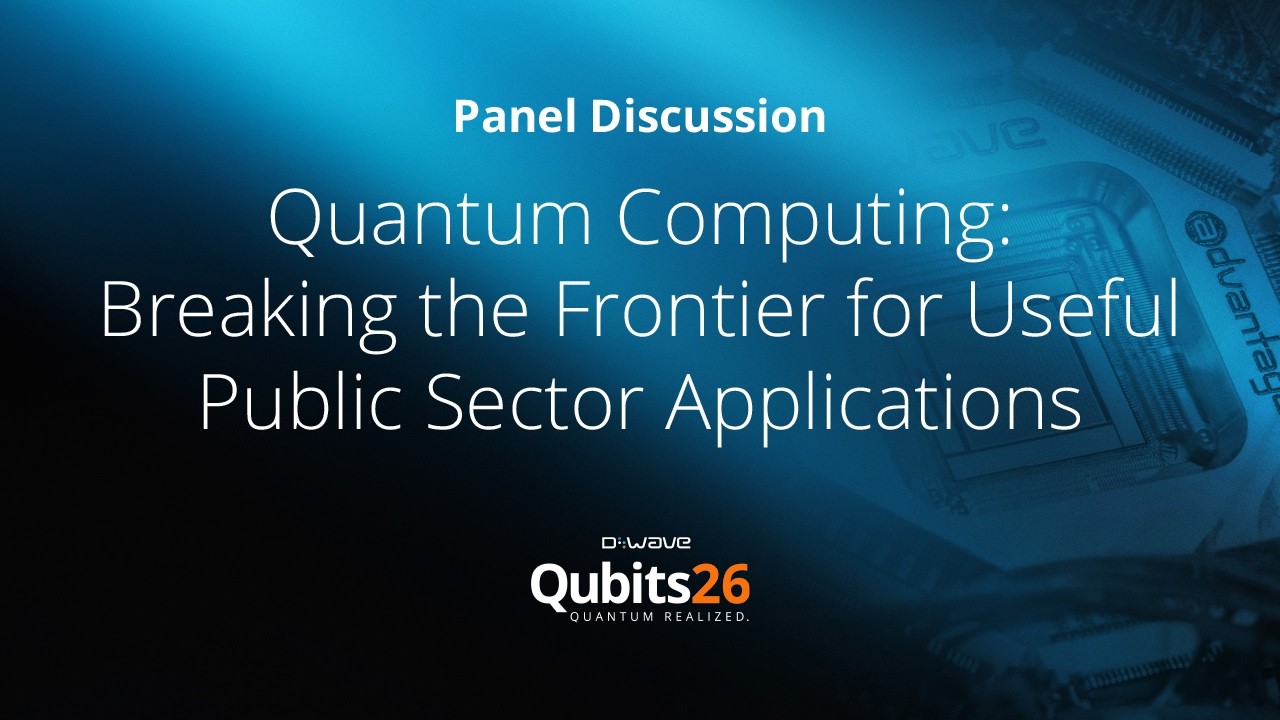 Panel Discussion

Quantum Computing: Breaking the Frontier for Useful Public Sector Applications

D:WAVE
Qubits26
QUANTUM REALIZED.

advantage